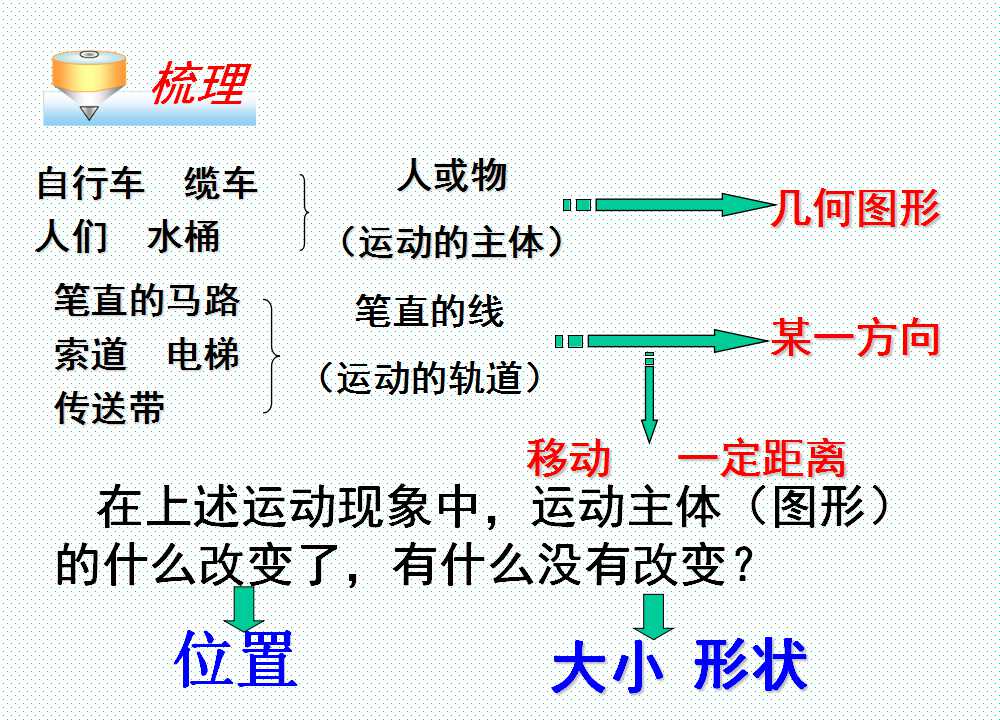 梳理

自行车　缆车
人们　水桶

人或物
（运动的主体）

几何图形

笔直的马路
索道　电梯
传送带

笔直的线
（运动的轨道）

某一方向

移动　一定距离

在上述运动现象中，运动主体（图形）的什么改变了，有什么没有改变？

位置

大小 形状